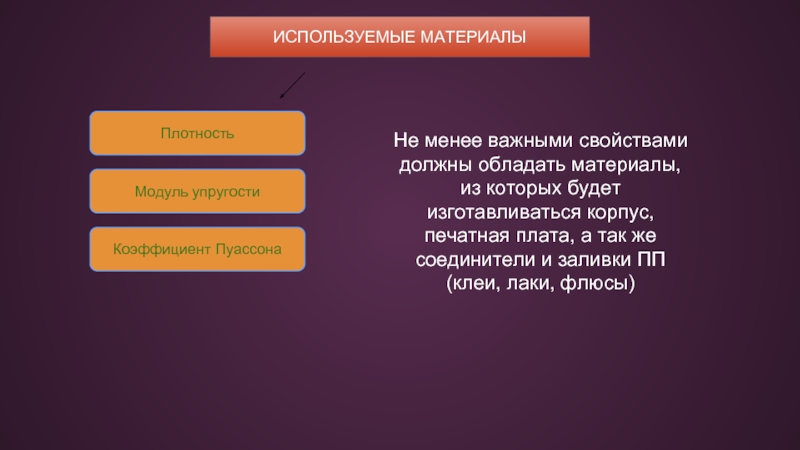 ИСПОЛЬЗУЕМЫЕ МАТЕРИАЛЫ

Плотность

Модуль упругости

Коэффициент Пуассона

Не менее важными свойствами должны обладать материалы, из которых будет изготавливаться корпус, печатная плата, а так же соединители и заливки ПП (клеи, лаки, флюсы)